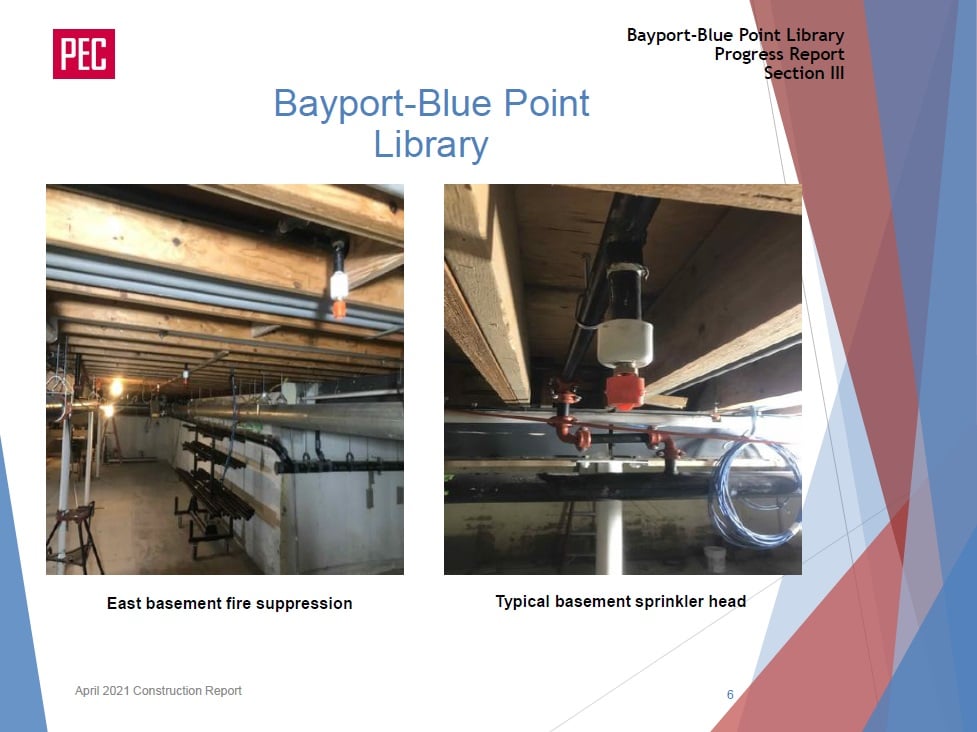 PEC

Bayport-Blue Point Library
Progress Report
Section III

Bayport-Blue Point Library

East basement fire suppression

Typical basement sprinkler head

April 2021 Construction Report

6